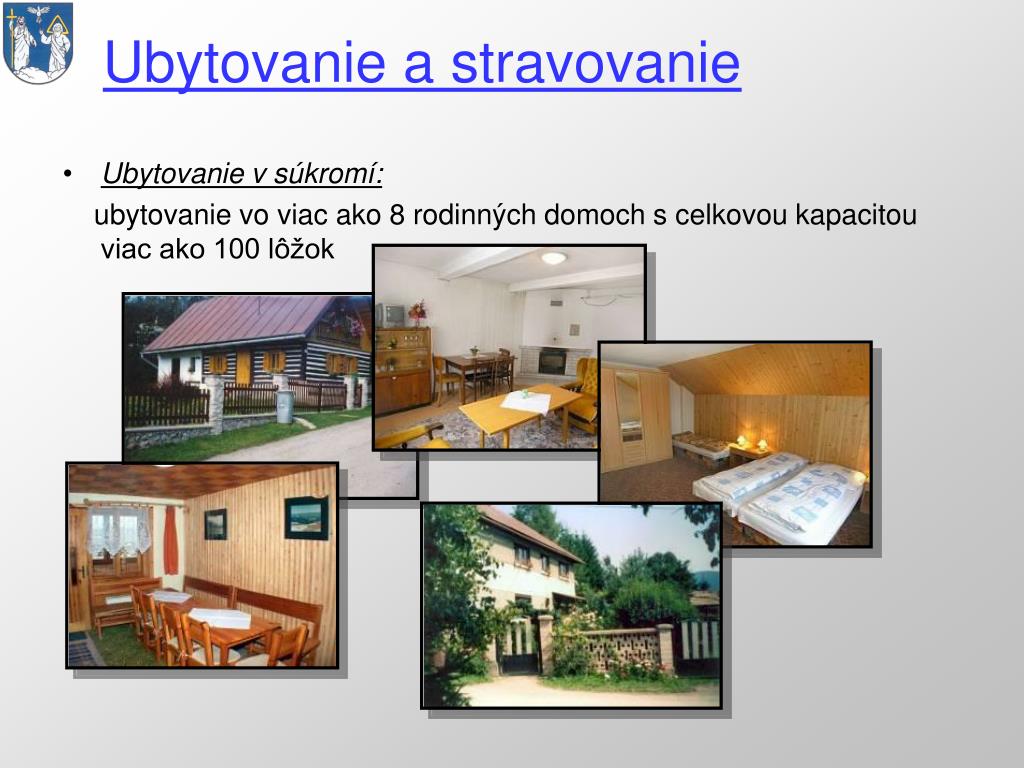 Ubytovanie a stravovanie

• Ubytovanie v súkromí:

ubytovanie vo viac ako 8 rodinných domoch s celkovou kapacitou viac ako 100 lôžok